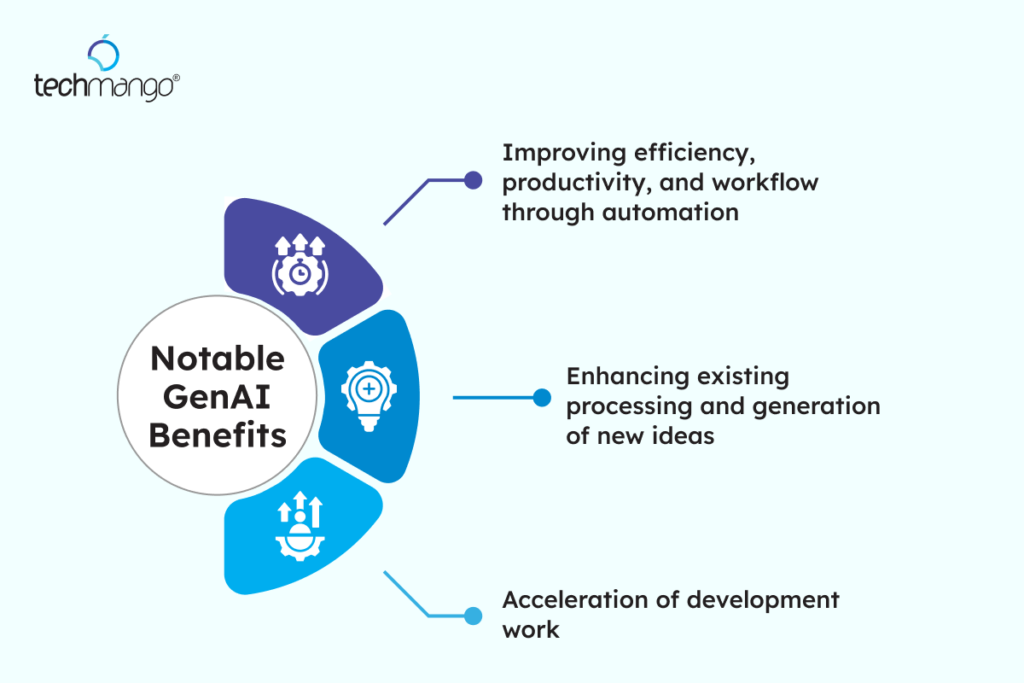 techmango®

Notable GenAI Benefits

Improving efficiency, productivity, and workflow through automation

Enhancing existing processing and generation of new ideas

Acceleration of development work